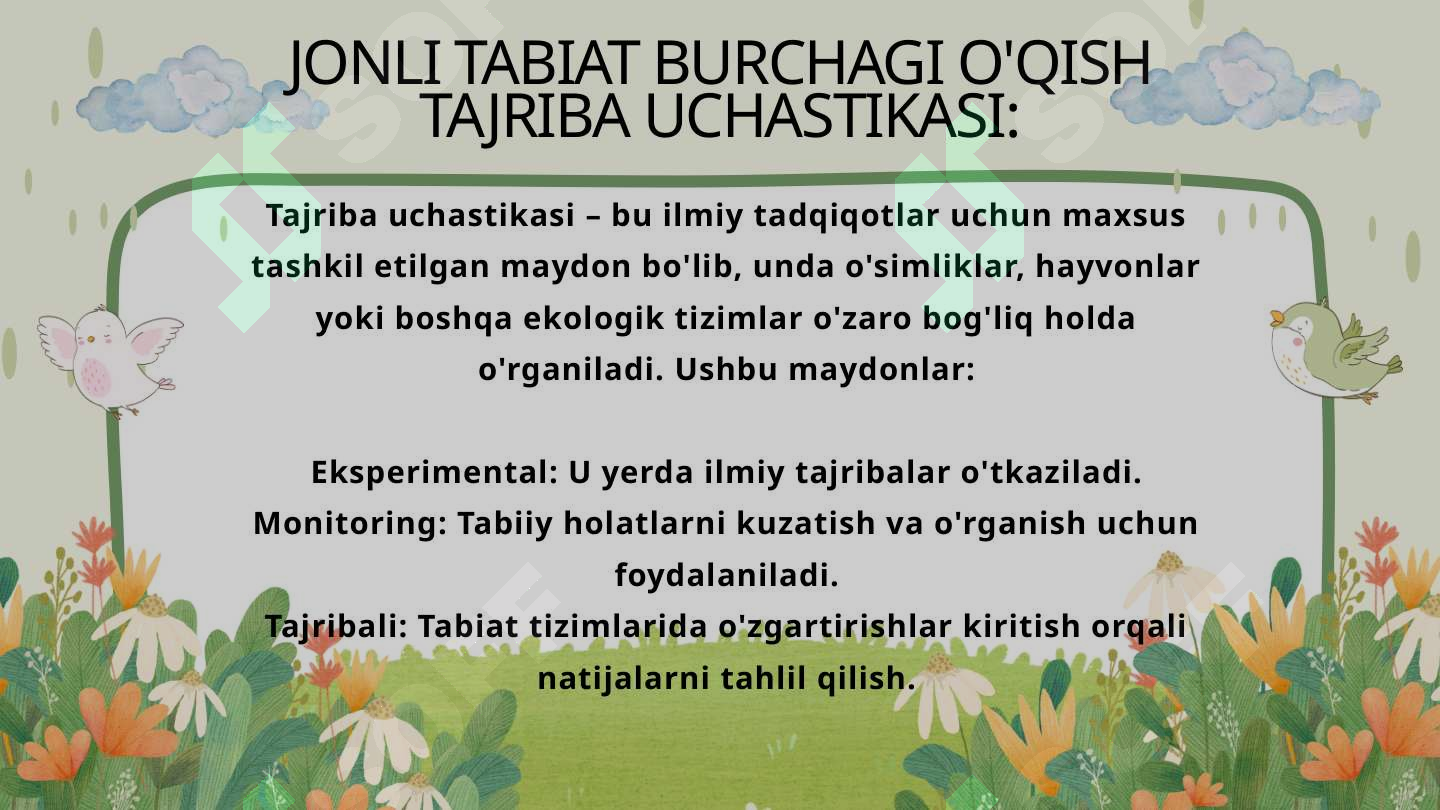 JONLI TABIAT BURCHAGI O'QISH TAJRIBA UCHASTIKASI:

Tajriba uchastikasi – bu ilmiy tadqiqotlar uchun maxsus tashkil etilgan maydon bo'lib, unda o'simliklar, hayvonlar yoki boshqa ekologik tizimlar o'zaro bog'liq holda o'rganiladi. Ushbu maydonlar:

Eksperimental: U yerda ilmiy tajribalar o'tkaziladi.
Monitoring: Tabiiy holatlarni kuzatish va o'rganish uchun foydalaniladi.
Tajribali: Tabiat tizimlarida o'zgartirishlar kiritish orqali natijalarni tahlil qilish.